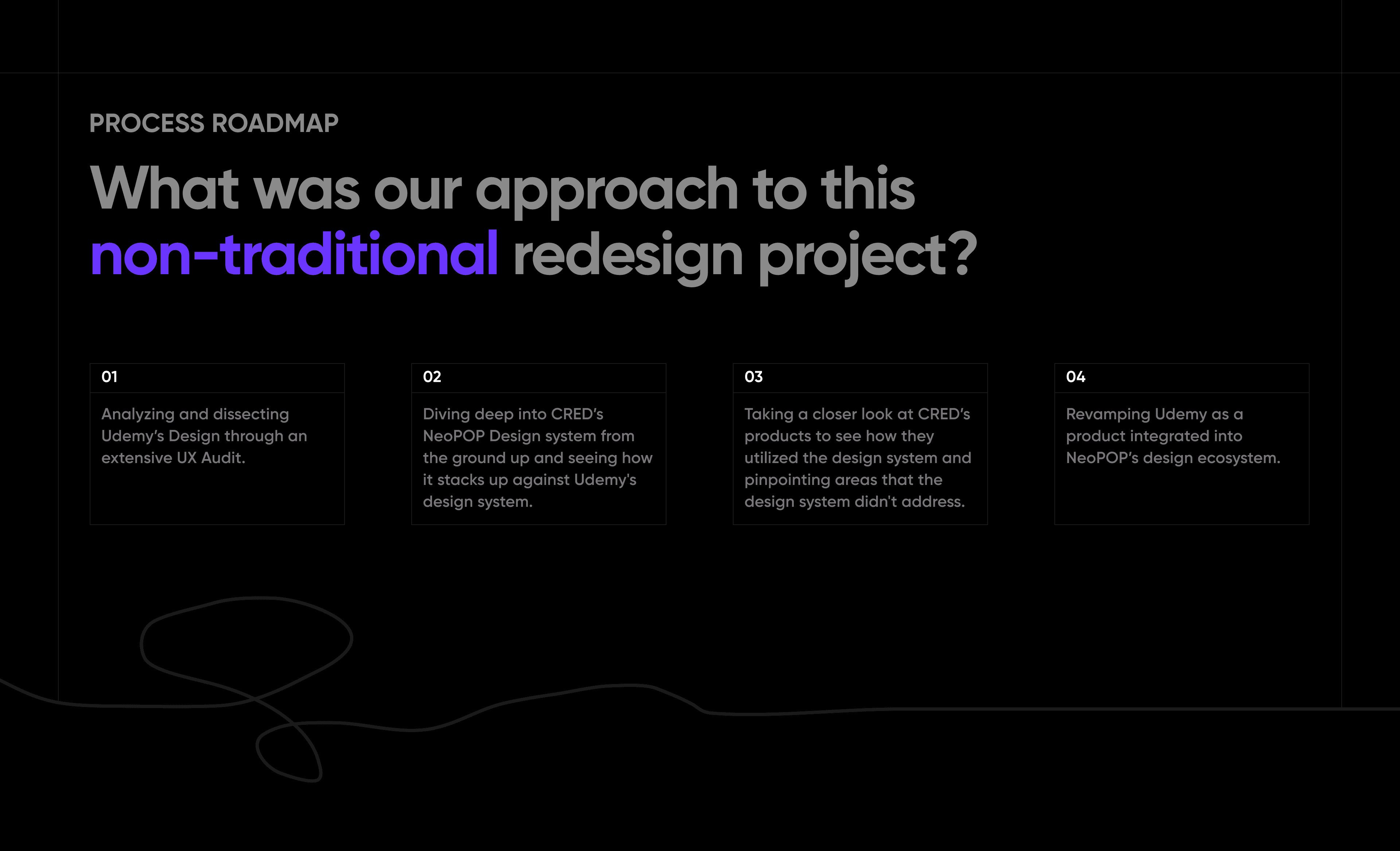 PROCESS ROADMAP

What was our approach to this non-traditional redesign project?

01

Analyzing and dissecting Udemy's Design through an extensive UX Audit.

02

Diving deep into CRED's NeoPOP Design system from the ground up and seeing how it stacks up against Udemy's design system.

03

Taking a closer look at CRED's products to see how they utilized the design system and pinpointing areas that the design system didn't address.

04

Revamping Udemy as a product integrated into NeoPOP's design ecosystem.